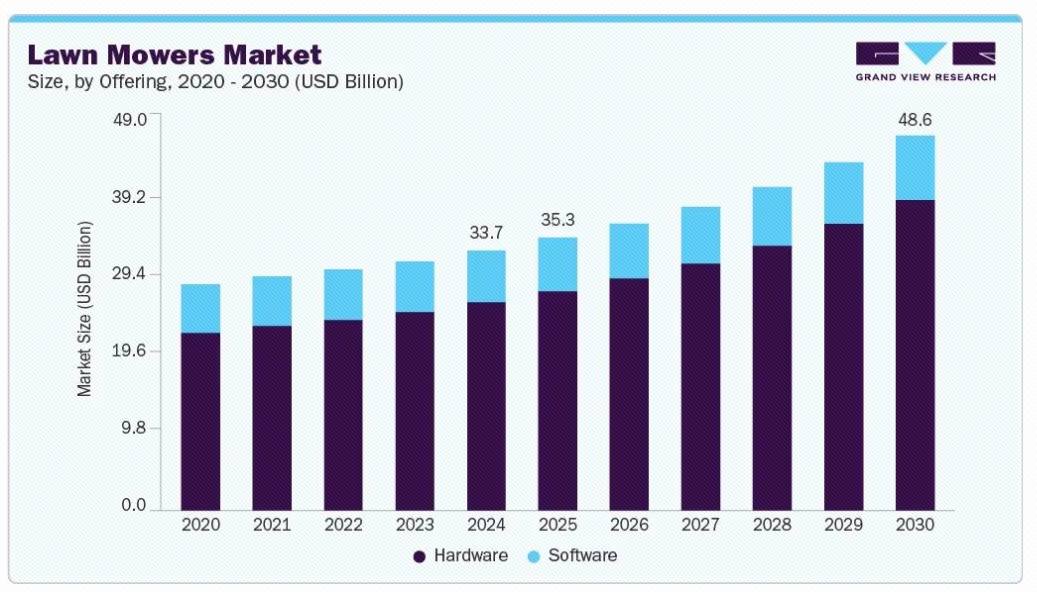 Lawn Mowers Market
Size, by Offering, 2020 - 2030 (USD Billion)

GRAND VIEW RESEARCH

Market Size (USD Billion)

49.0
39.2
29.4
19.6
9.8
0.0

33.7
35.3
48.6

2020 2021 2022 2023 2024 2025 2026 2027 2028 2029 2030

Hardware Software